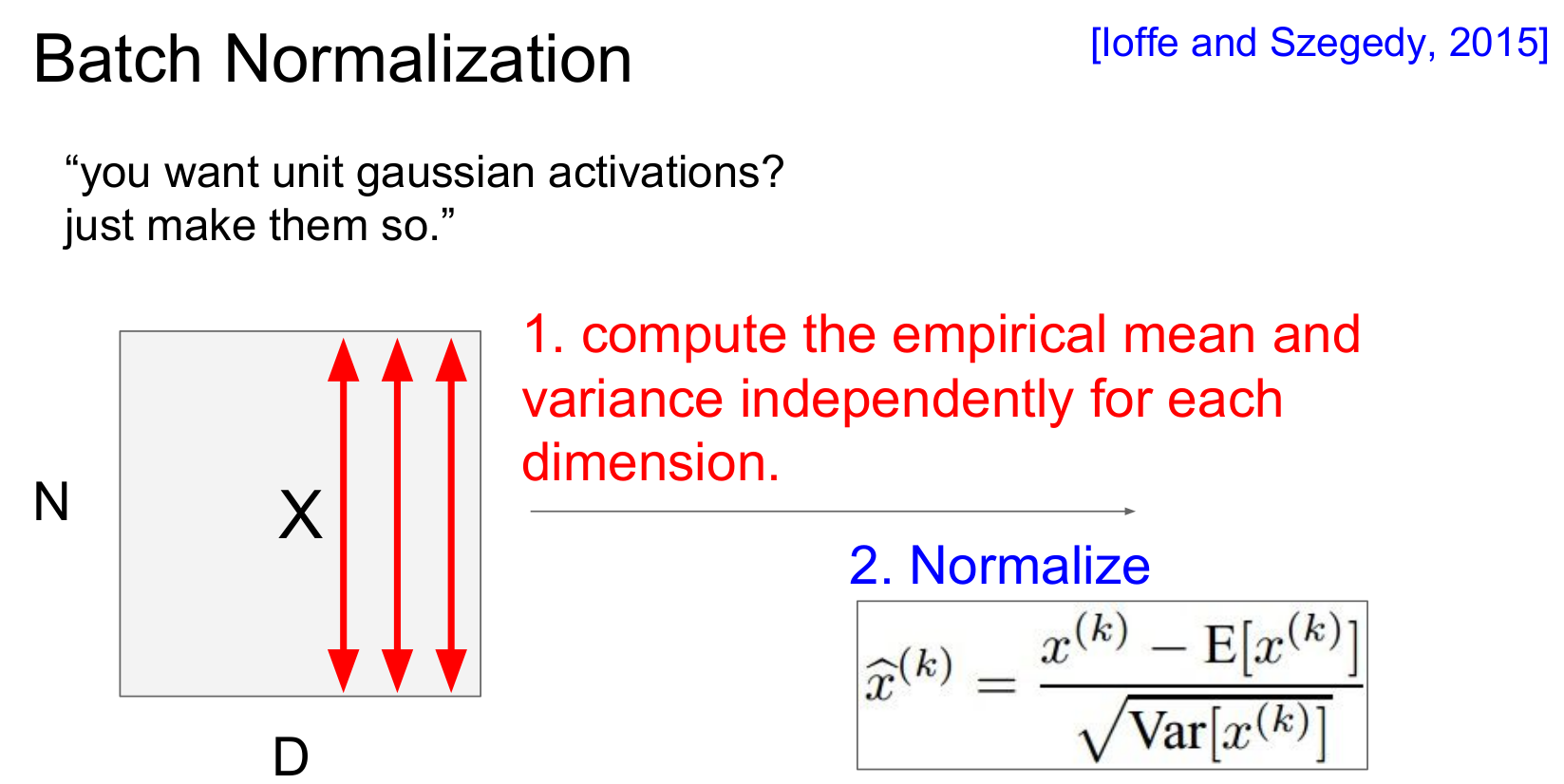 Batch Normalization

[Ioffe and Szegedy, 2015]

“you want unit gaussian activations? just make them so.”

N

X

D

1. compute the empirical mean and variance independently for each dimension.

2. Normalize

$\widehat{x}^{(k)} = \frac{x^{(k)} - \mathrm{E}[x^{(k)}]}{\sqrt{\mathrm{Var}[x^{(k)}]}}$